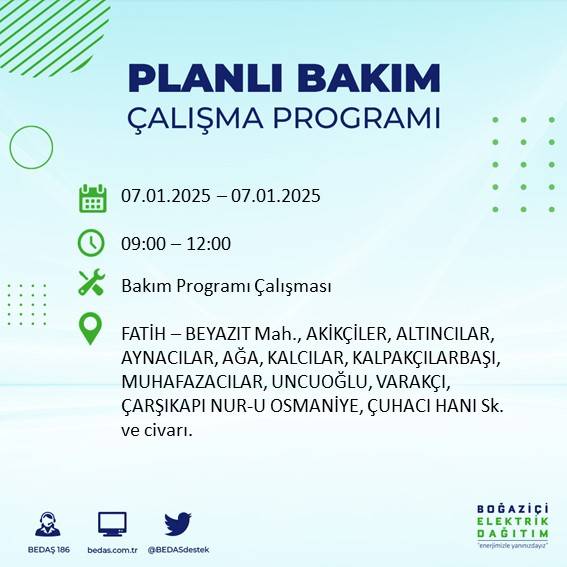 PLANLI BAKIM
ÇALIŞMA PROGRAMI

07.01.2025 – 07.01.2025

09:00 – 12:00

Bakım Programı Çalışması

FATİH – BEYAZIT Mah., AKİKÇİLER, ALTINCILAR, AYNACILAR, AĞA, KALCILAR, KALPAKÇILARBAŞI, MUHAFAZACILAR, UNCUOĞLU, VARAKÇI, ÇARŞIKAPI NUR-U OSMANİYE, ÇUHACI HANI Sk. ve civarı.

BEDAŞ 186
bedas.com.tr
@BEDASdestek

BOĞAZİÇİ
ELEKTRİK
DAĞITIM
"enerjimizle yanınızdayız"